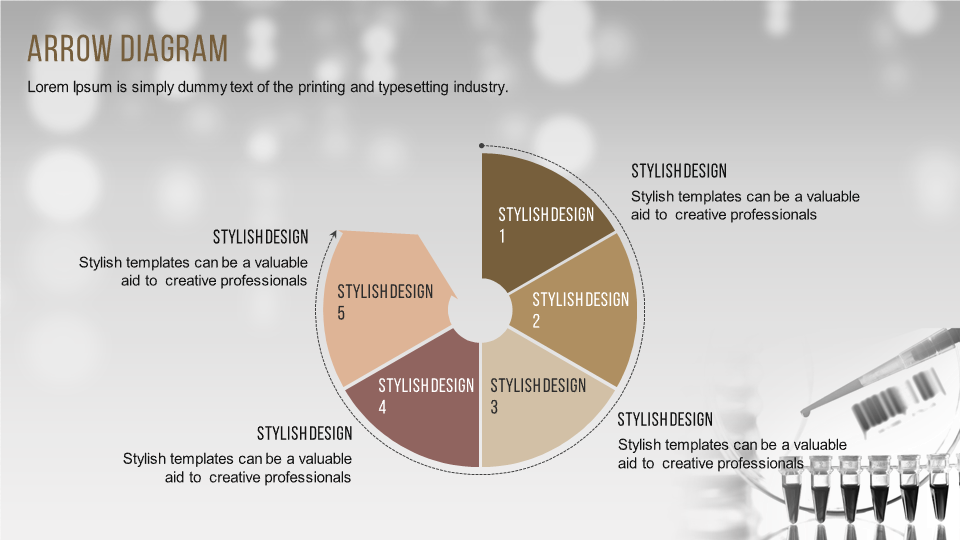 ARROW DIAGRAM

Lorem Ipsum is simply dummy text of the printing and typesetting industry.

STYLISH DESIGN

Stylish templates can be a valuable aid to creative professionals

STYLISH DESIGN

Stylish templates can be a valuable aid to creative professionals

STYLISH DESIGN 1

STYLISH DESIGN 2

STYLISH DESIGN 3

STYLISH DESIGN 4

STYLISH DESIGN 5

STYLISH DESIGN

Stylish templates can be a valuable aid to creative professionals

STYLISH DESIGN

Stylish templates can be a valuable aid to creative professionals